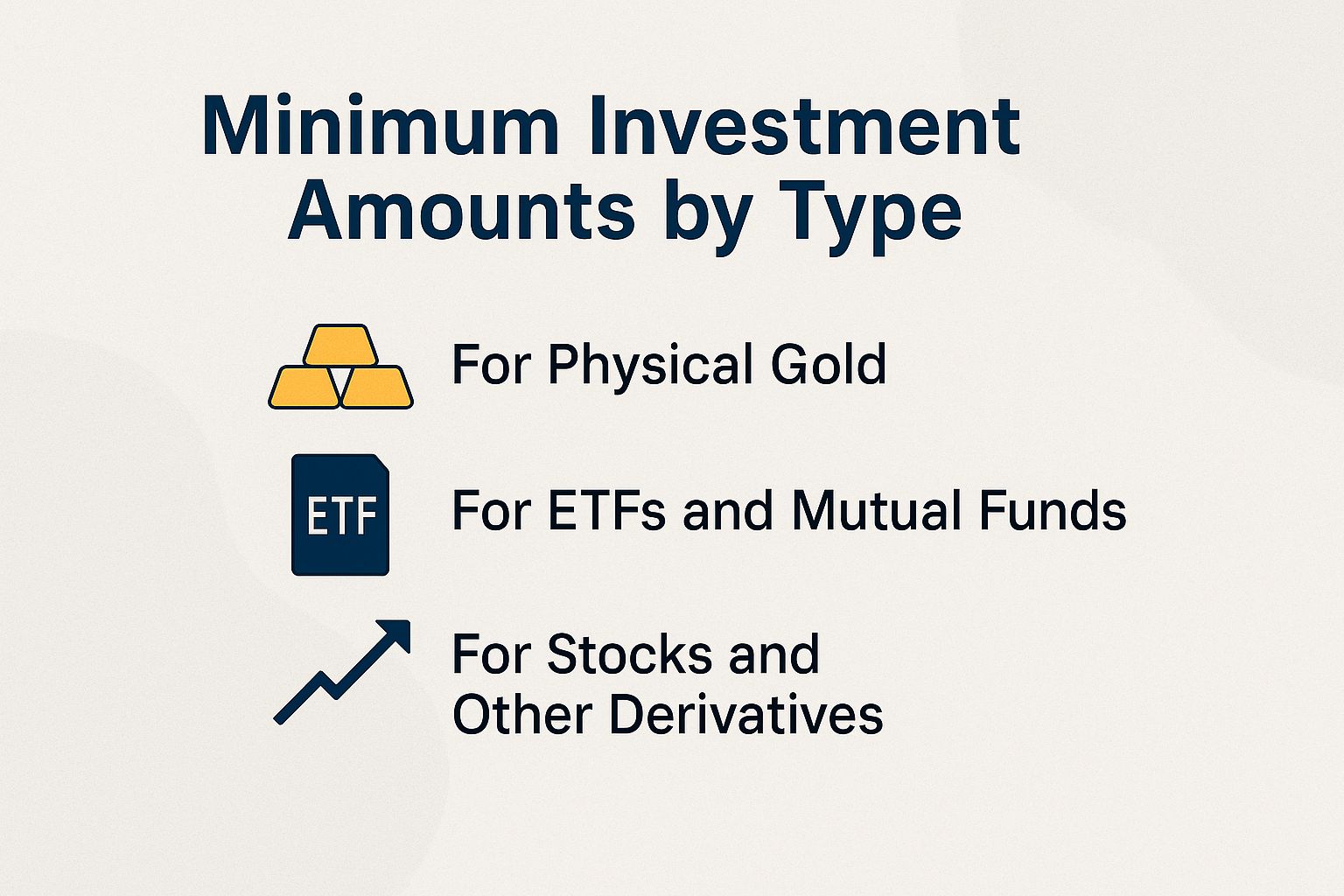 Minimum Investment Amounts by Type

For Physical Gold

ETF

For ETFs and Mutual Funds

For Stocks and Other Derivatives